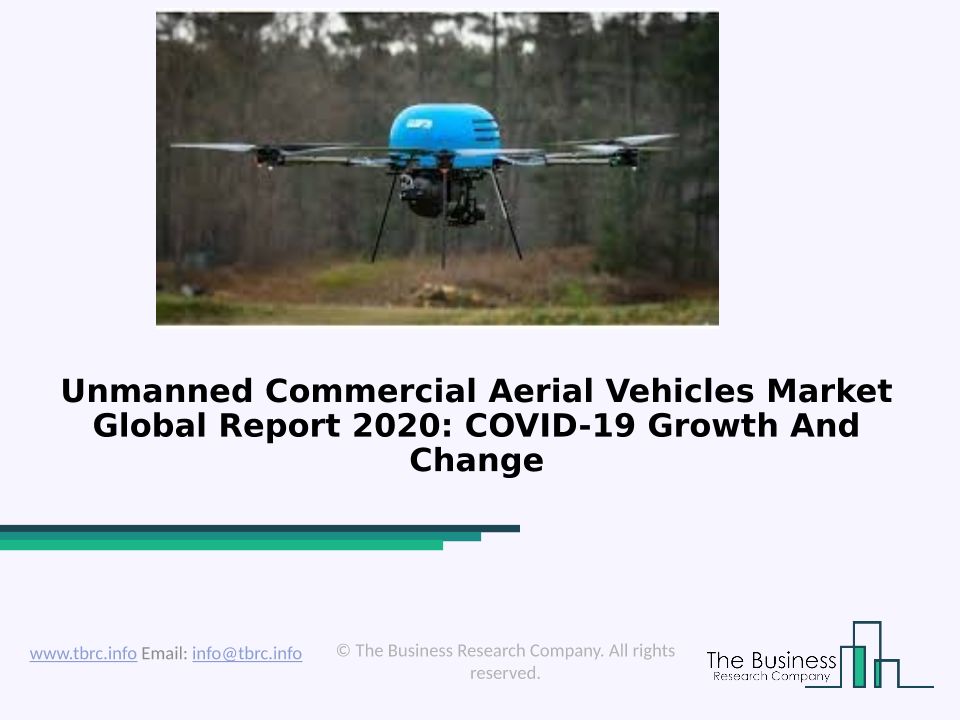 Unmanned Commercial Aerial Vehicles Market Global Report 2020: COVID-19 Growth And Change

www.tbrc.info Email: info@tbrc.info

© The Business Research Company. All rights reserved.

The Business Research Company